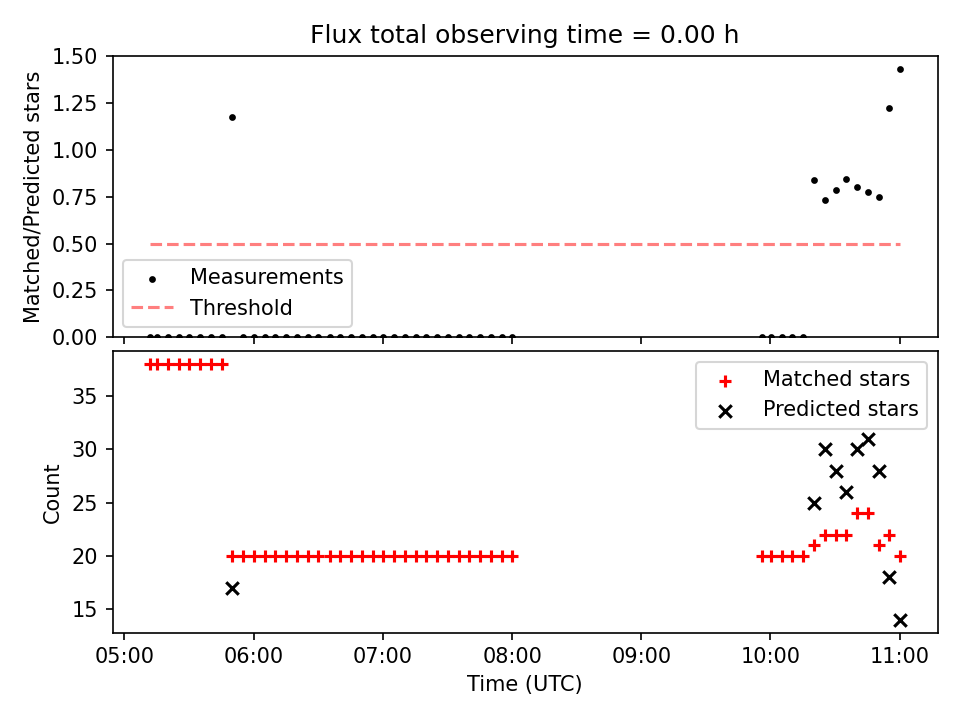 Flux total observing time = 0.00 h

Matched/Predicted stars

1.50
1.25
1.00
0.75
0.50
0.25
0.00

Measurements
Threshold

Count

35
30
25
20
15

Matched stars
Predicted stars

05:00
06:00
07:00
08:00
09:00
10:00
11:00

Time (UTC)